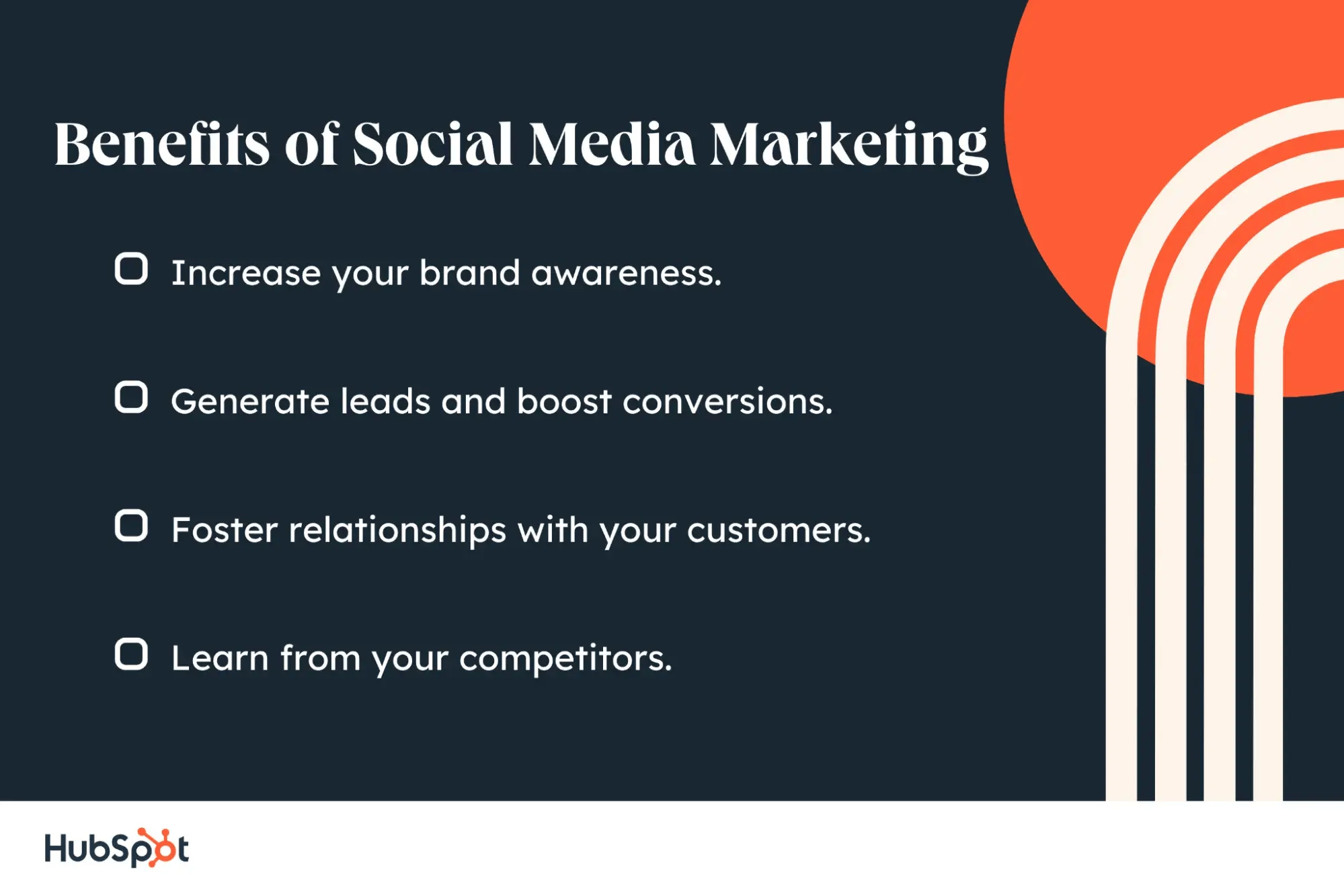 Benefits of Social Media Marketing

Increase your brand awareness.

Generate leads and boost conversions.

Foster relationships with your customers.

Learn from your competitors.

HubSpot